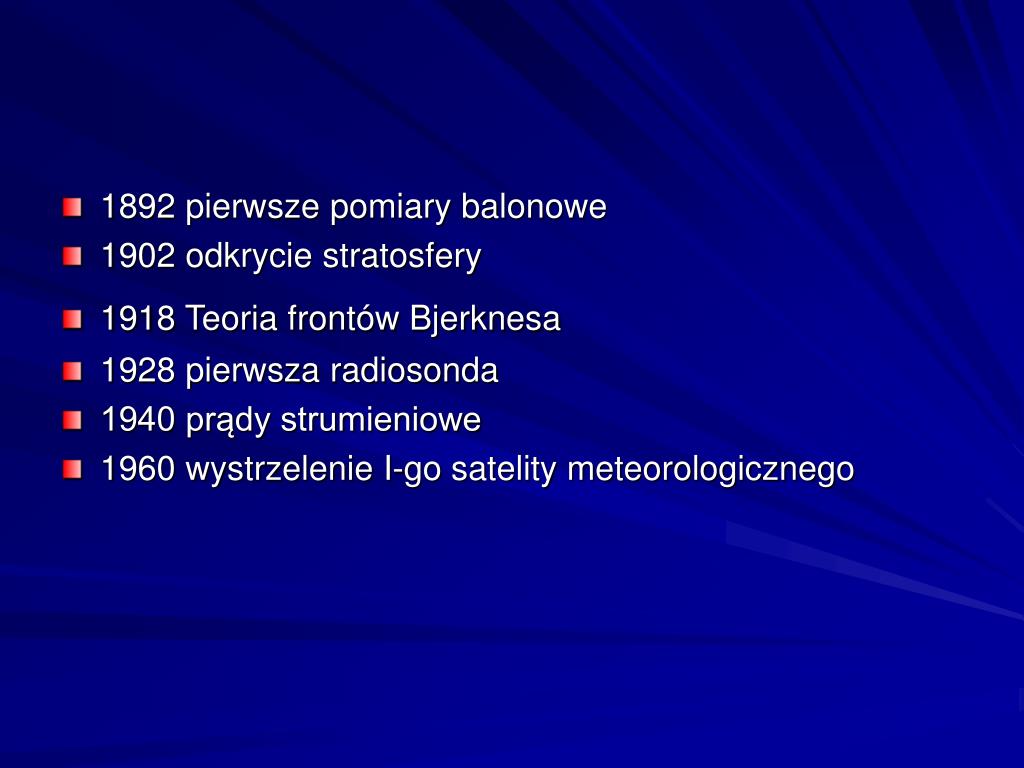 1892 pierwsze pomiary balonowe
1902 odkrycie stratosfery
1918 Teoria frontów Bjerknesa
1928 pierwsza radiosonda
1940 prądy strumieniowe
1960 wystrzelenie I-go satelity meteorologicznego